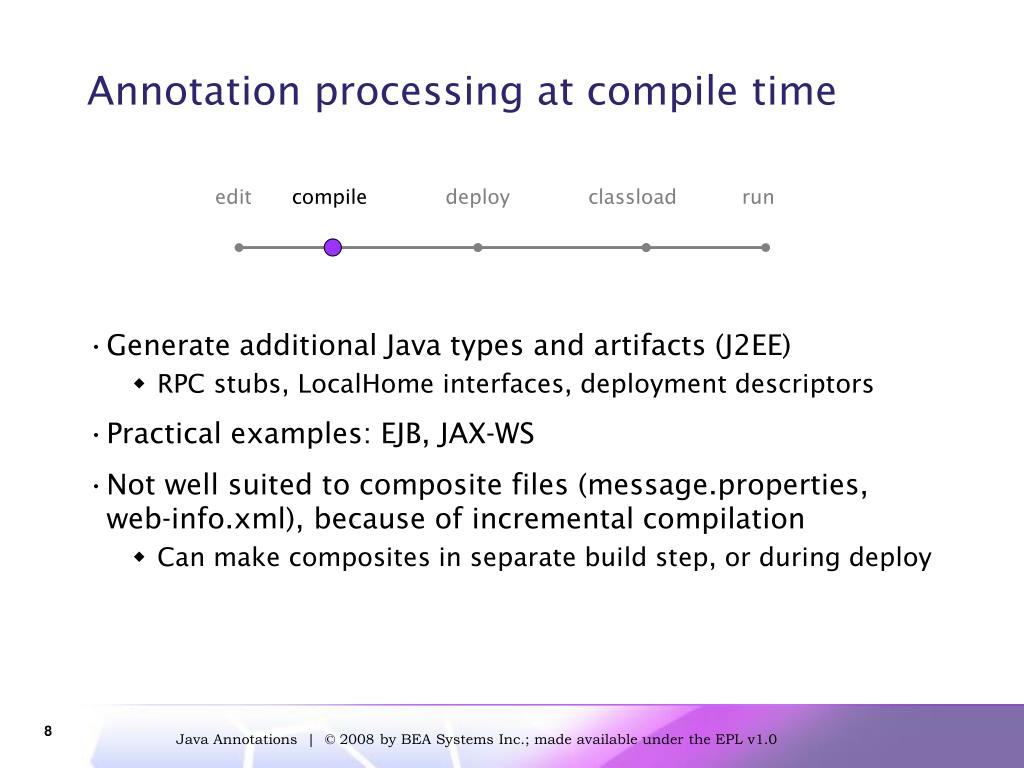 Annotation processing at compile time

edit compile deploy classload run

• Generate additional Java types and artifacts (J2EE)
  ◆ RPC stubs, LocalHome interfaces, deployment descriptors
• Practical examples: EJB, JAX-WS
• Not well suited to composite files (message.properties, web-info.xml), because of incremental compilation
  ◆ Can make composites in separate build step, or during deploy

8

Java Annotations | © 2008 by BEA Systems Inc.; made available under the EPL v1.0